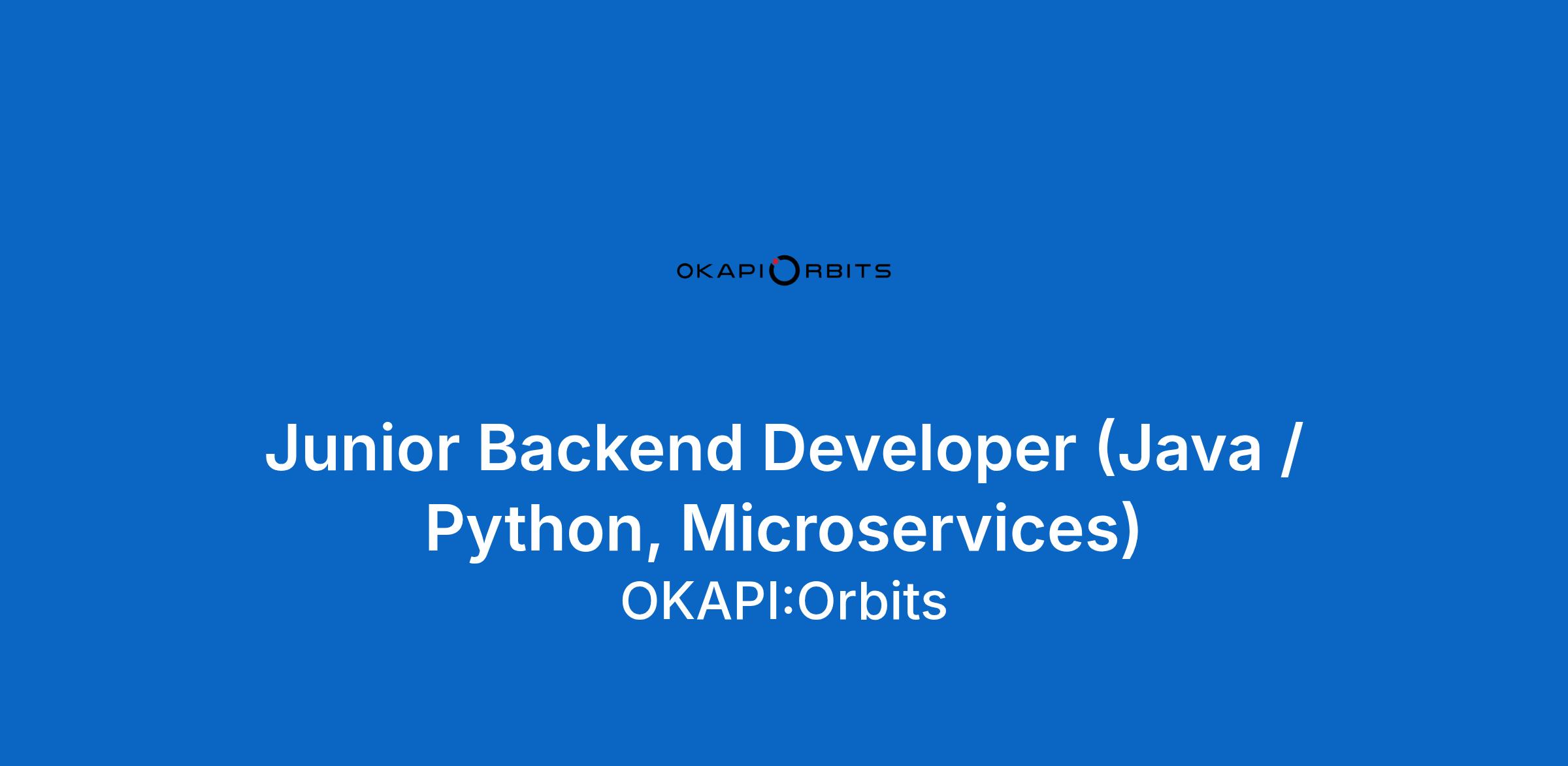 OKAPI ORBITS

Junior Backend Developer (Java / Python, Microservices)

OKAPI:Orbits